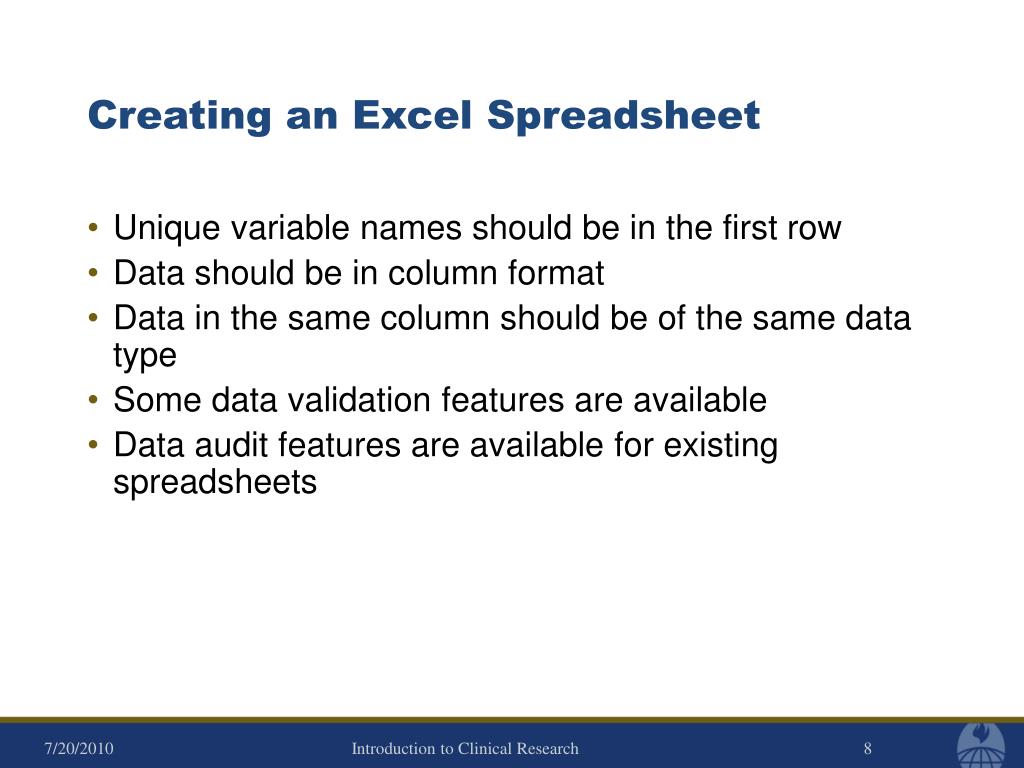 Creating an Excel Spreadsheet

• Unique variable names should be in the first row
• Data should be in column format
• Data in the same column should be of the same data type
• Some data validation features are available
• Data audit features are available for existing spreadsheets

7/20/2010 Introduction to Clinical Research 8